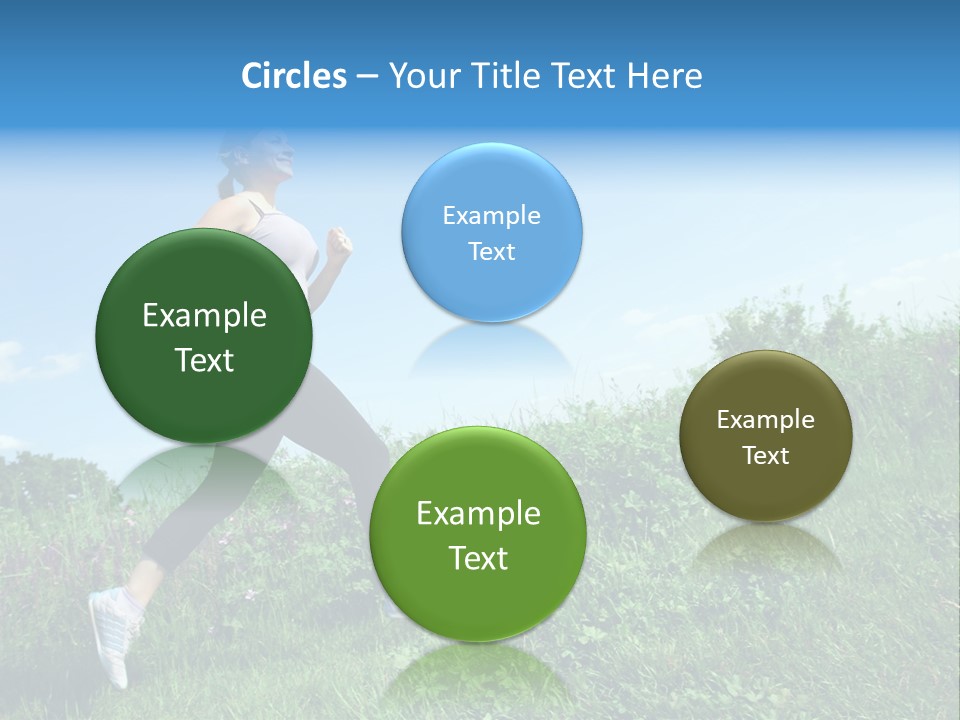 Circles – Your Title Text Here

Example Text

Example Text

Example Text

Example Text